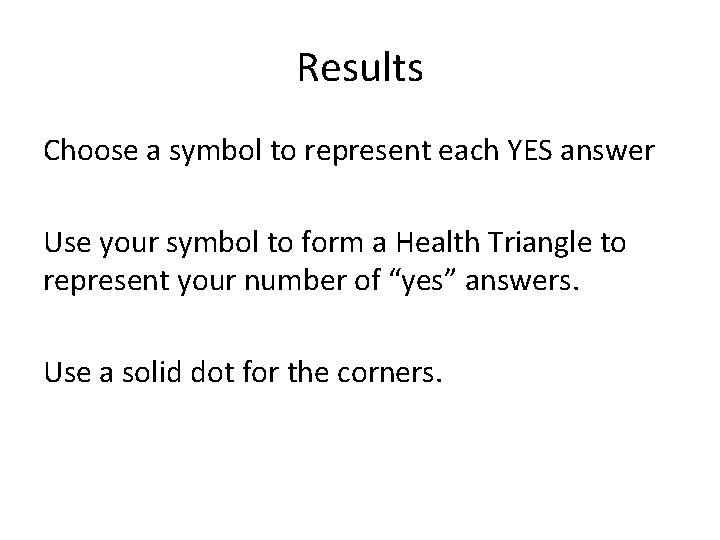 Results

Choose a symbol to represent each YES answer

Use your symbol to form a Health Triangle to represent your number of “yes” answers.

Use a solid dot for the corners.